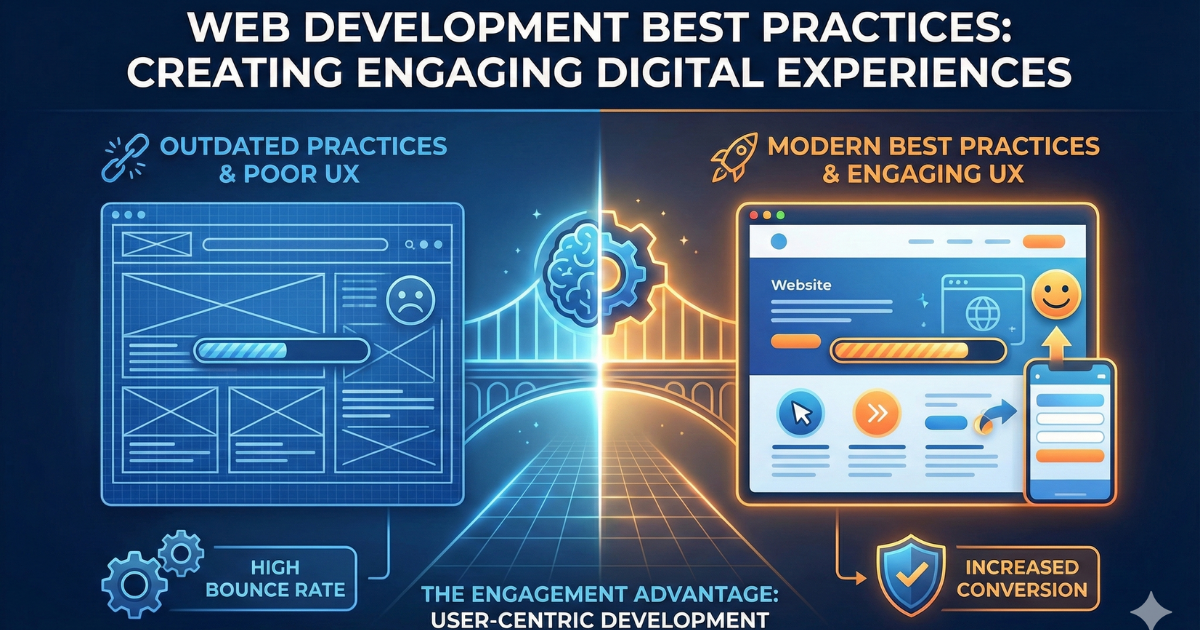 WEB DEVELOPMENT BEST PRACTICES: CREATING ENGAGING DIGITAL EXPERIENCES

OUTDATED PRACTICES & POOR UX

MODERN BEST PRACTICES & ENGAGING UX

Website

HIGH BOUNCE RATE

THE ENGAGEMENT ADVANTAGE: USER-CENTRIC DEVELOPMENT

INCREASED CONVERSION